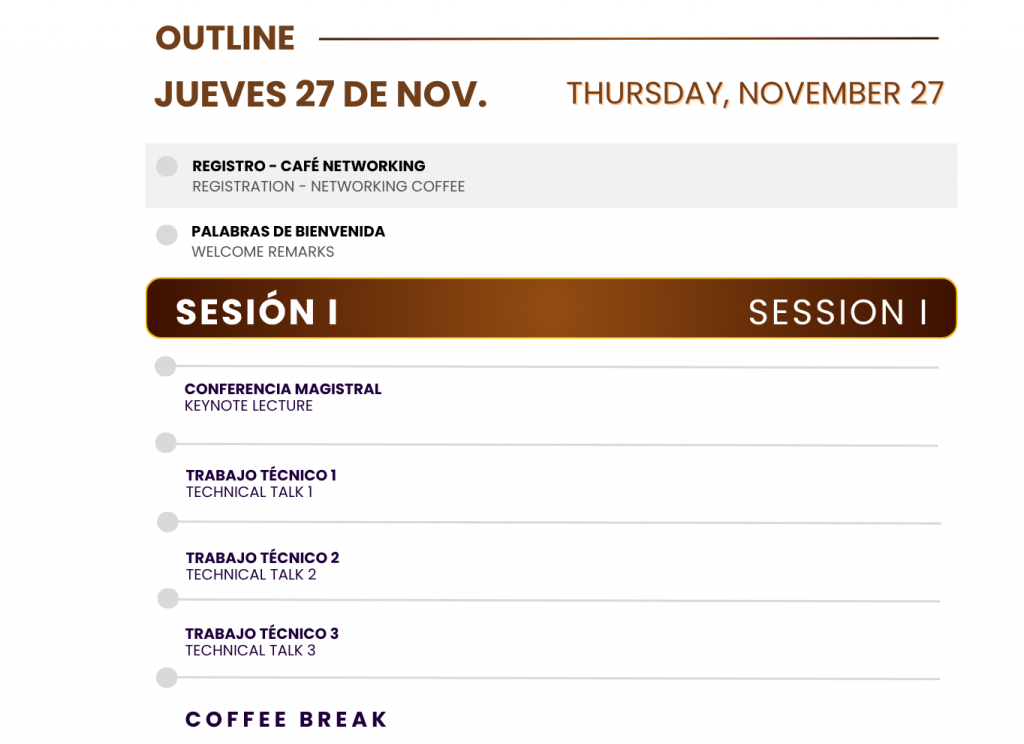 OUTLINE

JUEVES 27 DE NOV.

THURSDAY, NOVEMBER 27

REGISTRO - CAFÉ NETWORKING
REGISTRATION - NETWORKING COFFEE

PALABRAS DE BIENVENIDA
WELCOME REMARKS

SESIÓN I

SESSION I

CONFERENCIA MAGISTRAL
KEYNOTE LECTURE

TRABAJO TÉCNICO 1
TECHNICAL TALK 1

TRABAJO TÉCNICO 2
TECHNICAL TALK 2

TRABAJO TÉCNICO 3
TECHNICAL TALK 3

COFFEE BREAK